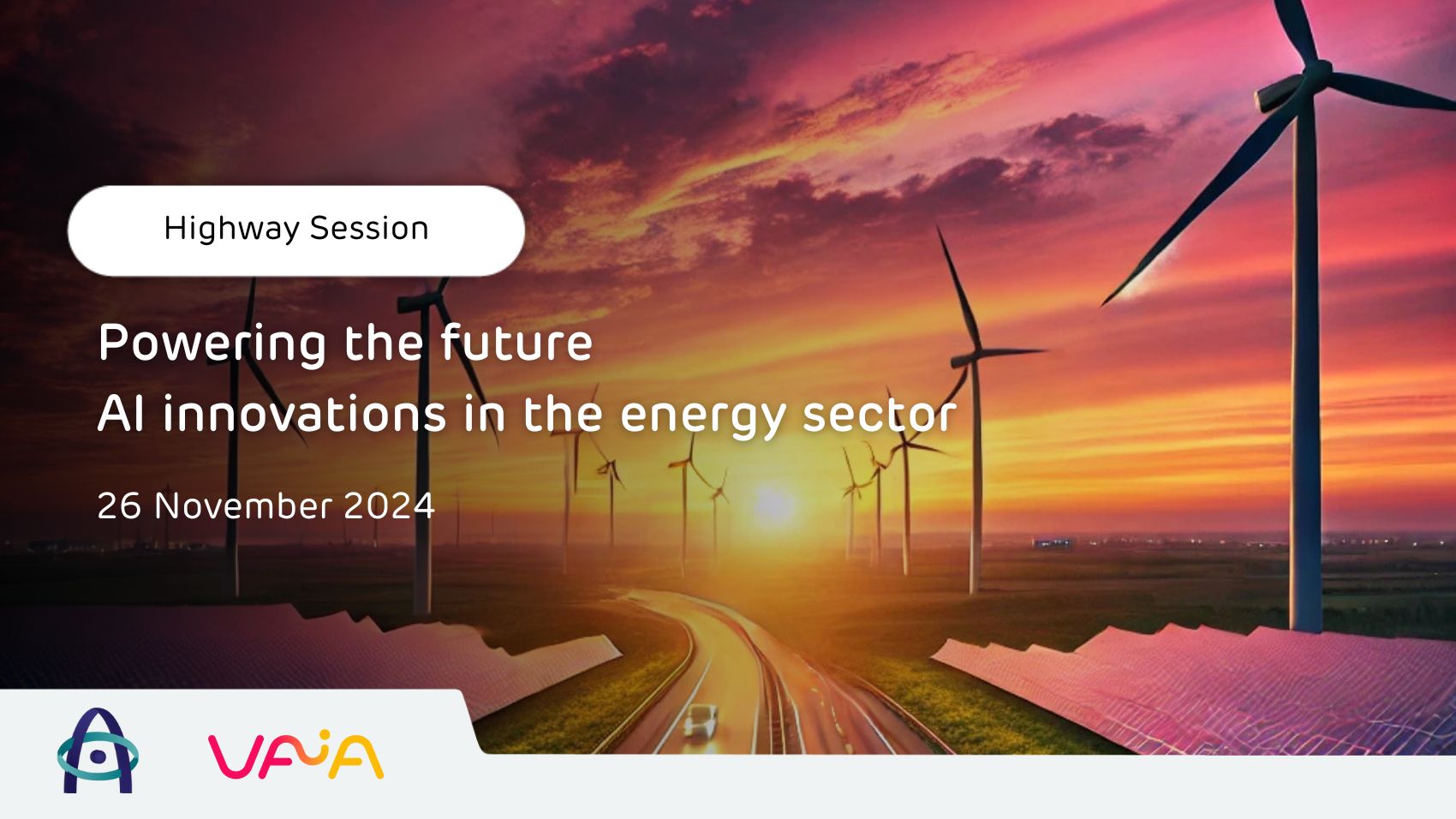 Highway Session

Powering the future
AI innovations in the energy sector

26 November 2024

VAIA